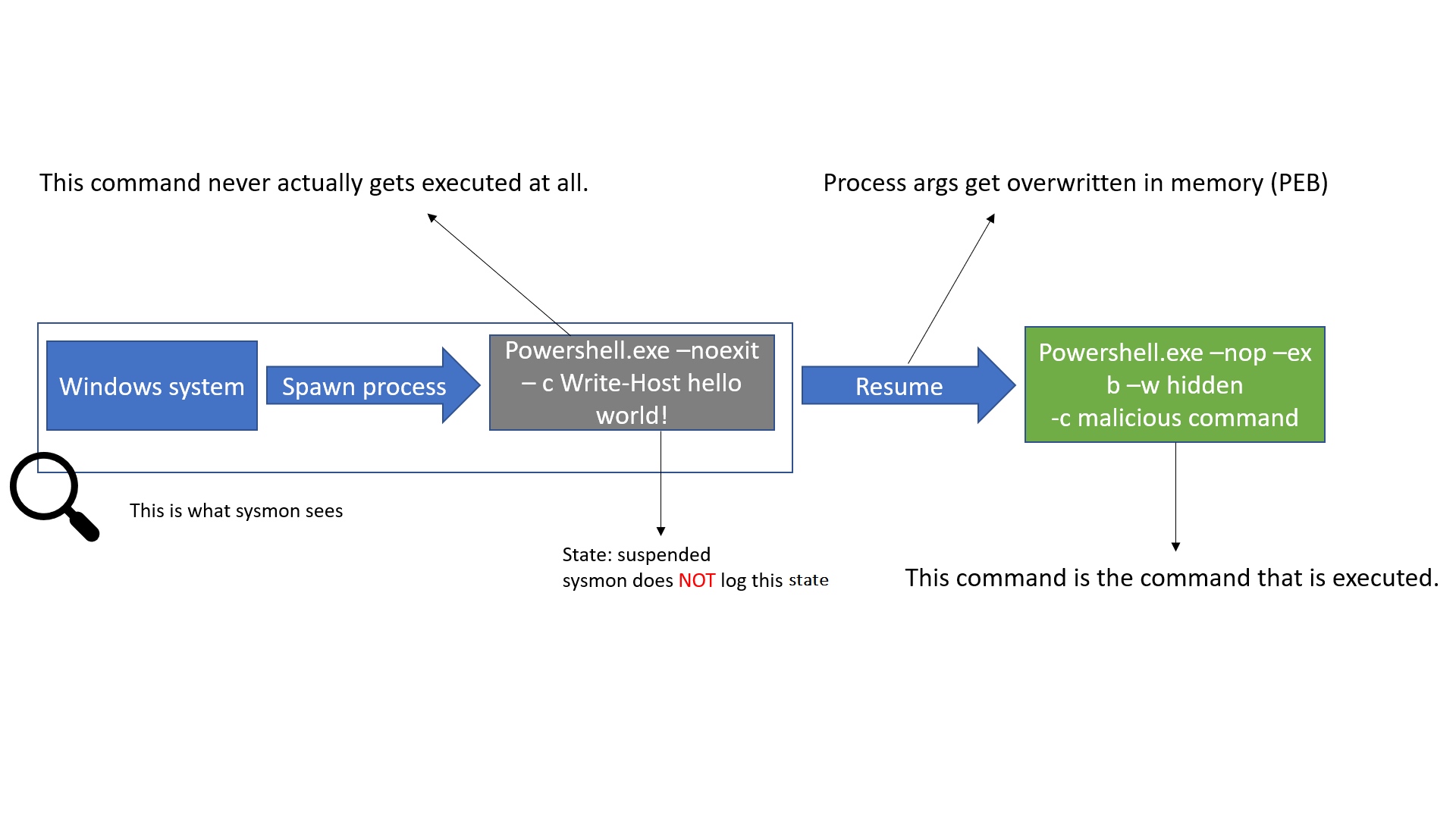 This command never actually gets executed at all.

Process args get overwritten in memory (PEB)

Windows system

Spawn process

Powershell.exe –noexit – c Write-Host hello world!

Resume

Powershell.exe –nop –ex b –w hidden -c malicious command

This is what sysmon sees

State: suspended
sysmon does NOT log this state

This command is the command that is executed.